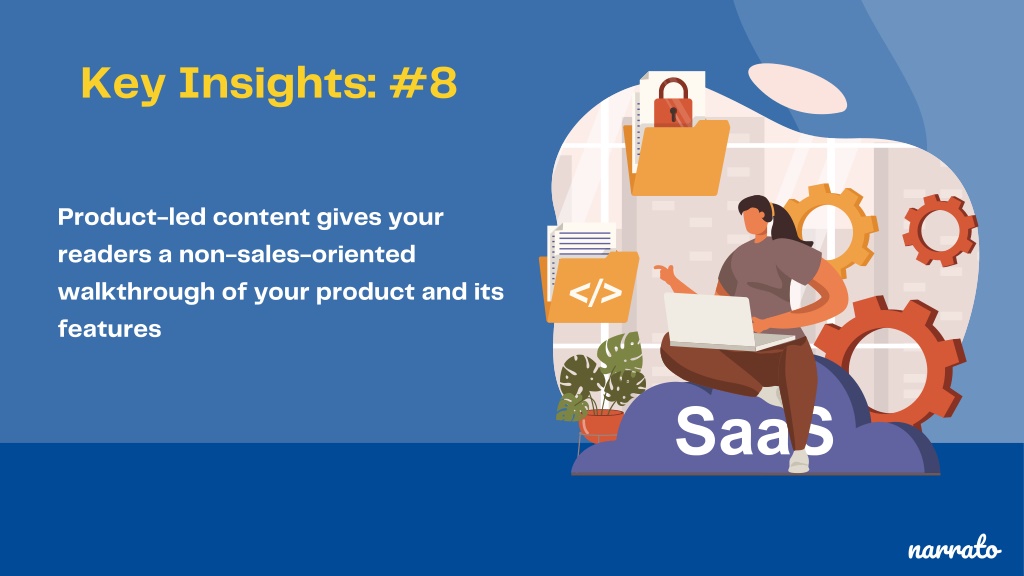 Key Insights: #8

Product-led content gives your readers a non-sales-oriented walkthrough of your product and its features

</>

SaaS

narrato